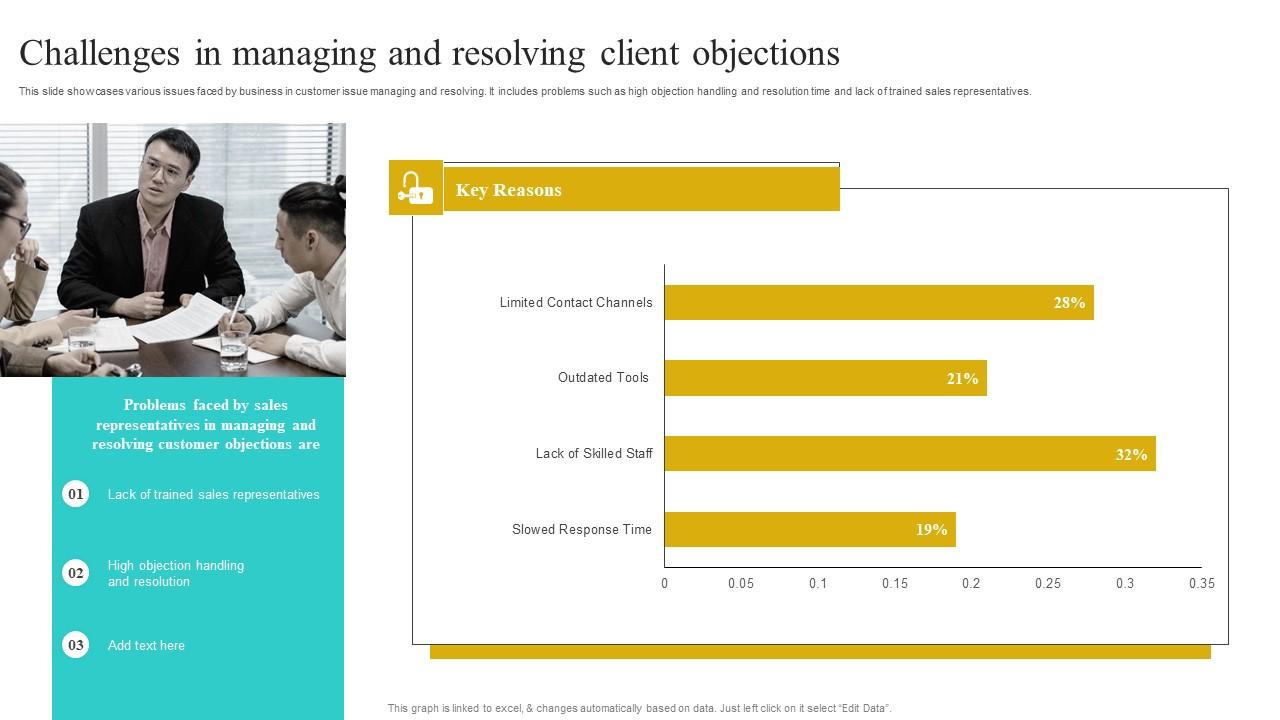 Challenges in managing and resolving client objections

This slide showcases various issues faced by business in customer issue managing and resolving. It includes problems such as high objection handling and resolution time and lack of trained sales representatives.

Problems faced by sales representatives in managing and resolving customer objections are

01 Lack of trained sales representatives

02 High objection handling and resolution

03 Add text here

Key Reasons

Limited Contact Channels 28%

Outdated Tools 21%

Lack of Skilled Staff 32%

Slowed Response Time 19%

0 0.05 0.1 0.15 0.2 0.25 0.3 0.35

This graph is linked to excel, & changes automatically based on data. Just left click on it select "Edit Data".